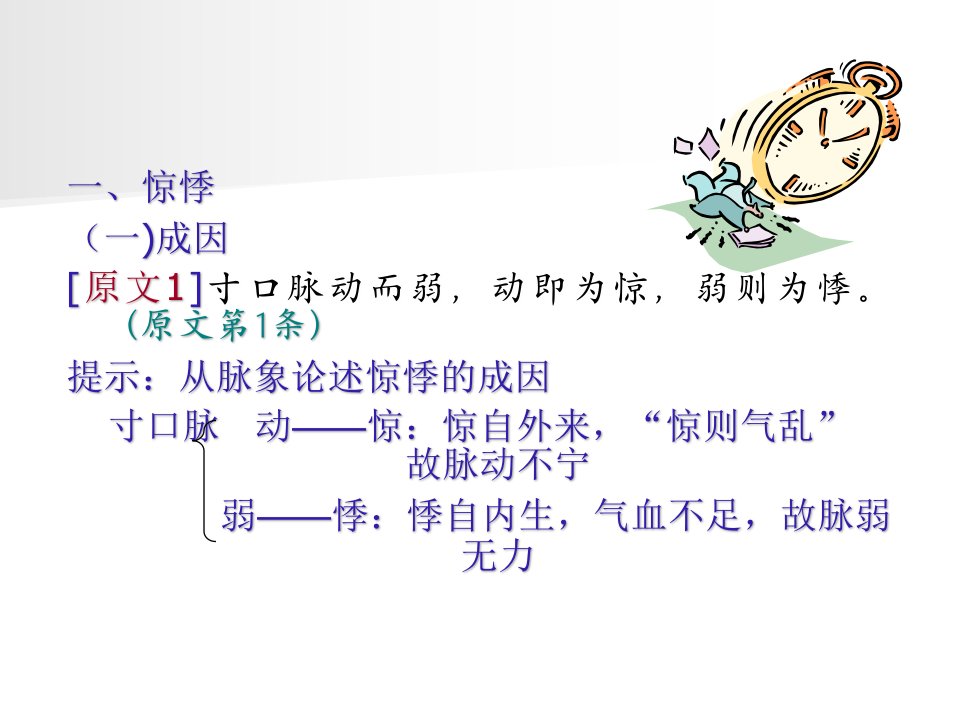 一、惊悸

（一)成因

[原文1]寸口脉动而弱，动即为惊，弱则为悸。（原文第1条）

提示：从脉象论述惊悸的成因

寸口脉 动——惊：惊自外来，“惊则气乱”故脉动不宁

弱——悸：悸自内生，气血不足，故脉弱无力